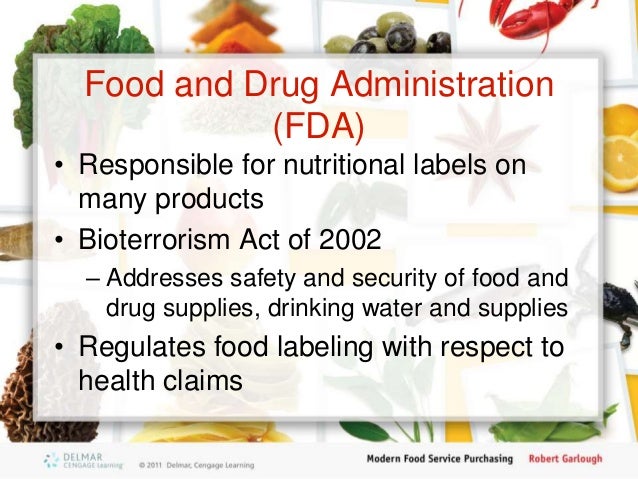 Food and Drug Administration (FDA)

• Responsible for nutritional labels on many products

• Bioterrorism Act of 2002

– Addresses safety and security of food and drug supplies, drinking water and supplies

• Regulates food labeling with respect to health claims

DELMAR CENGAGE Learning © 2011 Delmar, Cengage Learning Modern Food Service Purchasing Robert Garlough